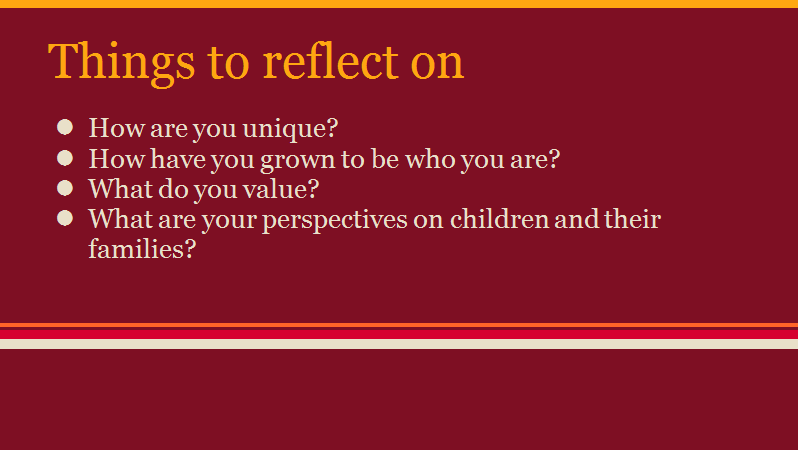 Things to reflect on

- How are you unique?
- How have you grown to be who you are?
- What do you value?
- What are your perspectives on children and their families?